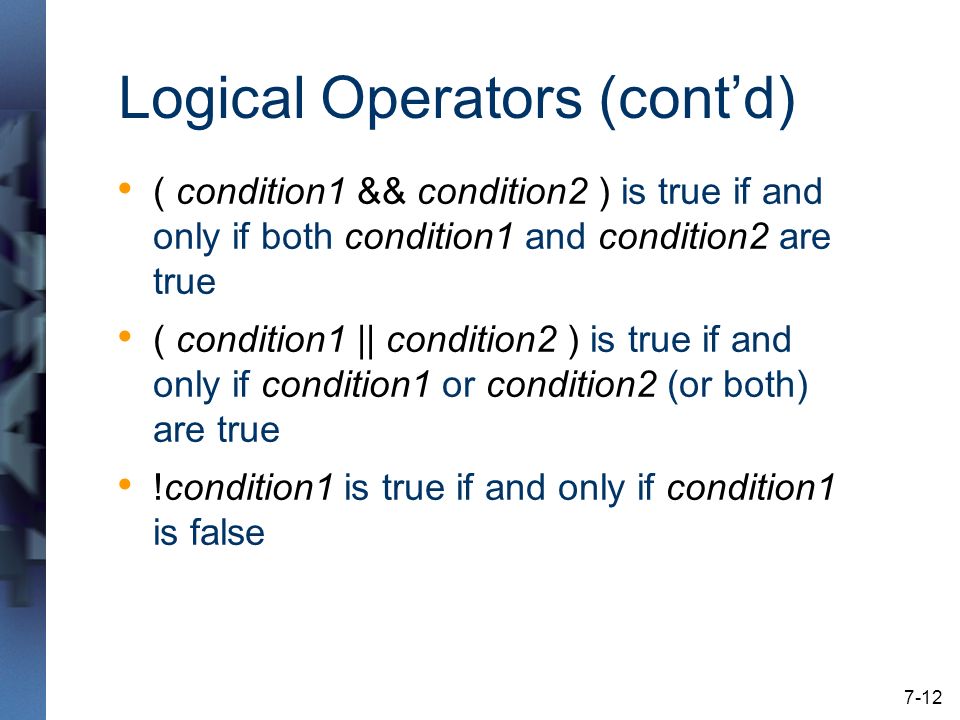 Logical Operators (cont’d)

• ( condition1 && condition2 ) is true if and only if both condition1 and condition2 are true

• ( condition1 || condition2 ) is true if and only if condition1 or condition2 (or both) are true

• !condition1 is true if and only if condition1 is false

7-12